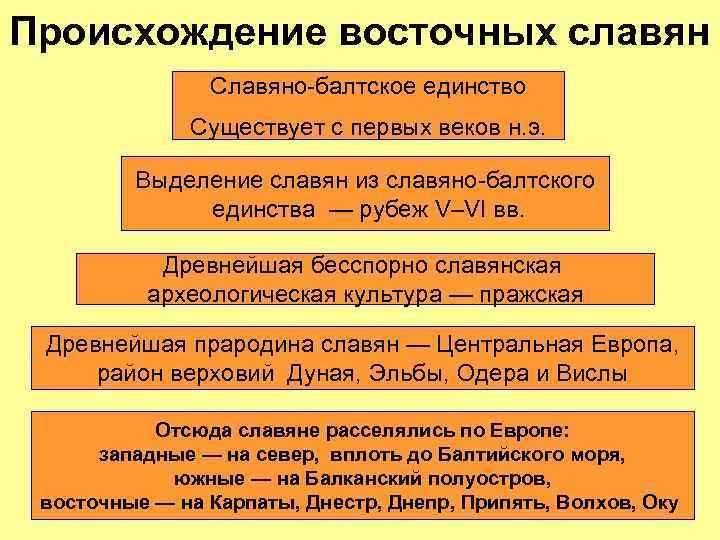 Происхождение восточных славян

Славяно-балтское единство

Существует с первых веков н.э.

Выделение славян из славяно-балтского единства — рубеж V–VI вв.

Древнейшая бесспорно славянская археологическая культура — пражская

Древнейшая прародина славян — Центральная Европа, район верховий Дуная, Эльбы, Одера и Вислы

Отсюда славяне расселялись по Европе:
западные — на север, вплоть до Балтийского моря,
южные — на Балканский полуостров,
восточные — на Карпаты, Днестр, Днепр, Припять, Волхов, Оку